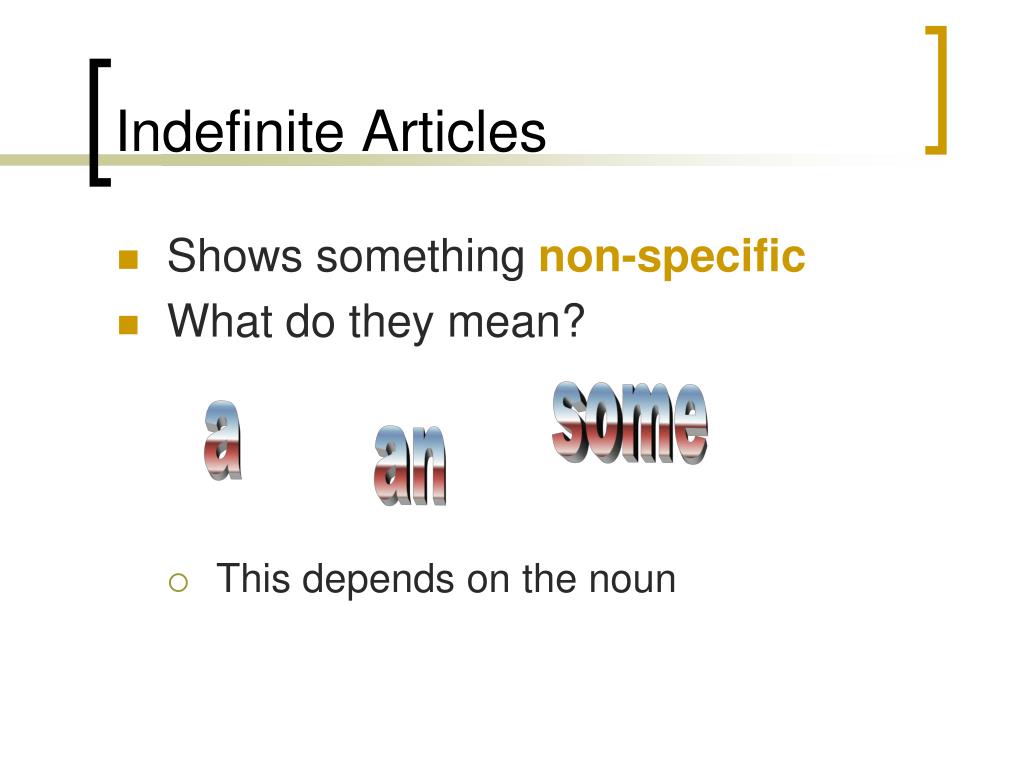 Indefinite Articles

Shows something non-specific

What do they mean?

a

an

some

This depends on the noun